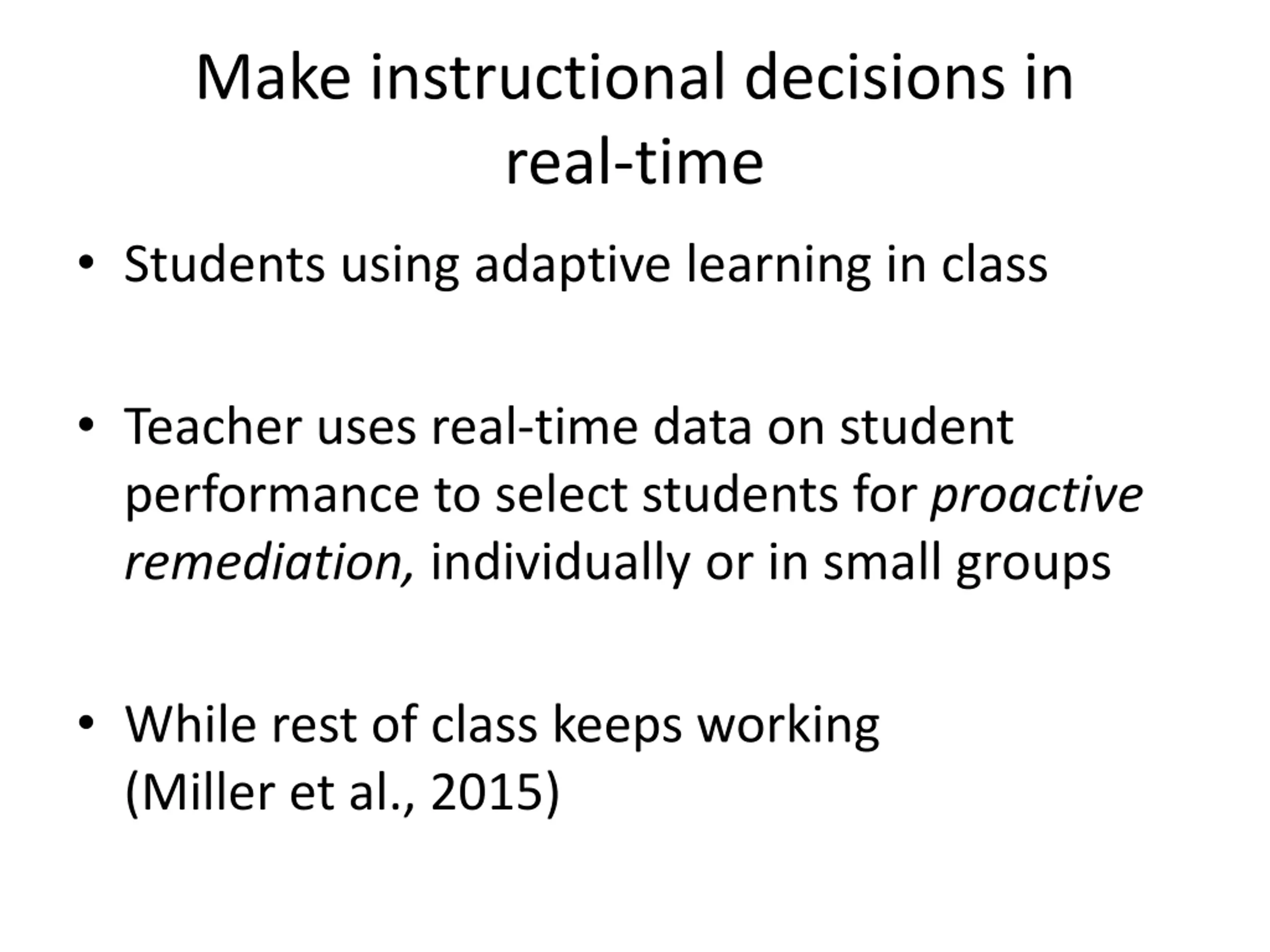 Make instructional decisions in real-time

• Students using adaptive learning in class

• Teacher uses real-time data on student performance to select students for proactive remediation, individually or in small groups

• While rest of class keeps working
(Miller et al., 2015)